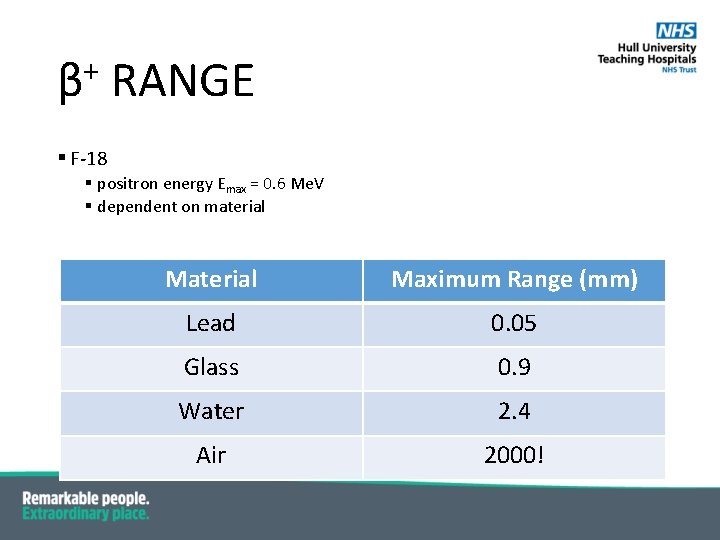 NHS
Hull University Teaching Hospitals
NHS Trust

$\beta^+$ RANGE

▪ F-18
▪ positron energy $E_{max}$ = 0.6 MeV
▪ dependent on material

| Material | Maximum Range (mm) |
|---|---|
| Lead | 0.05 |
| Glass | 0.9 |
| Water | 2.4 |
| Air | 2000! |

Remarkable people.
Extraordinary place.